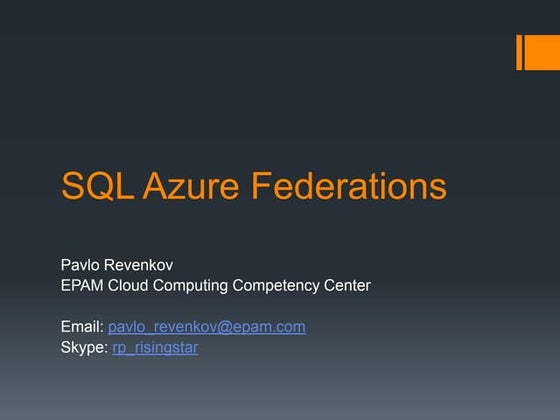 SQL Azure Federations

Pavlo Revenkov
EPAM Cloud Computing Competency Center

Email: pavlo_revenkov@epam.com
Skype: rp_risingstar